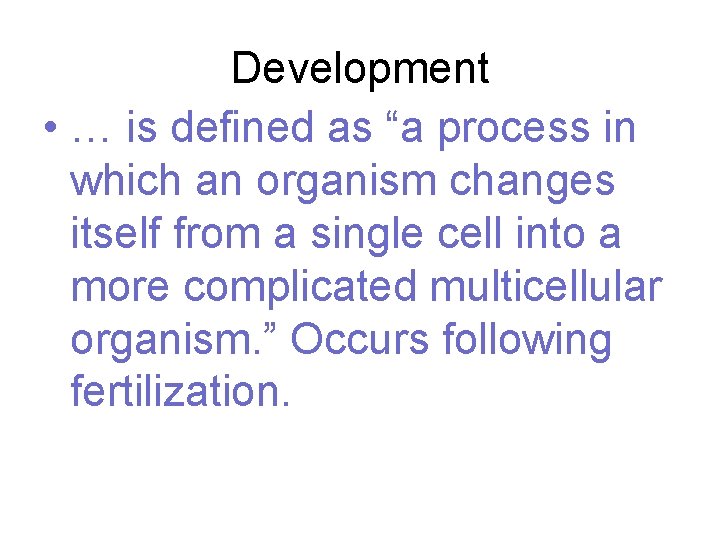 Development

• … is defined as “a process in which an organism changes itself from a single cell into a more complicated multicellular organism.” Occurs following fertilization.